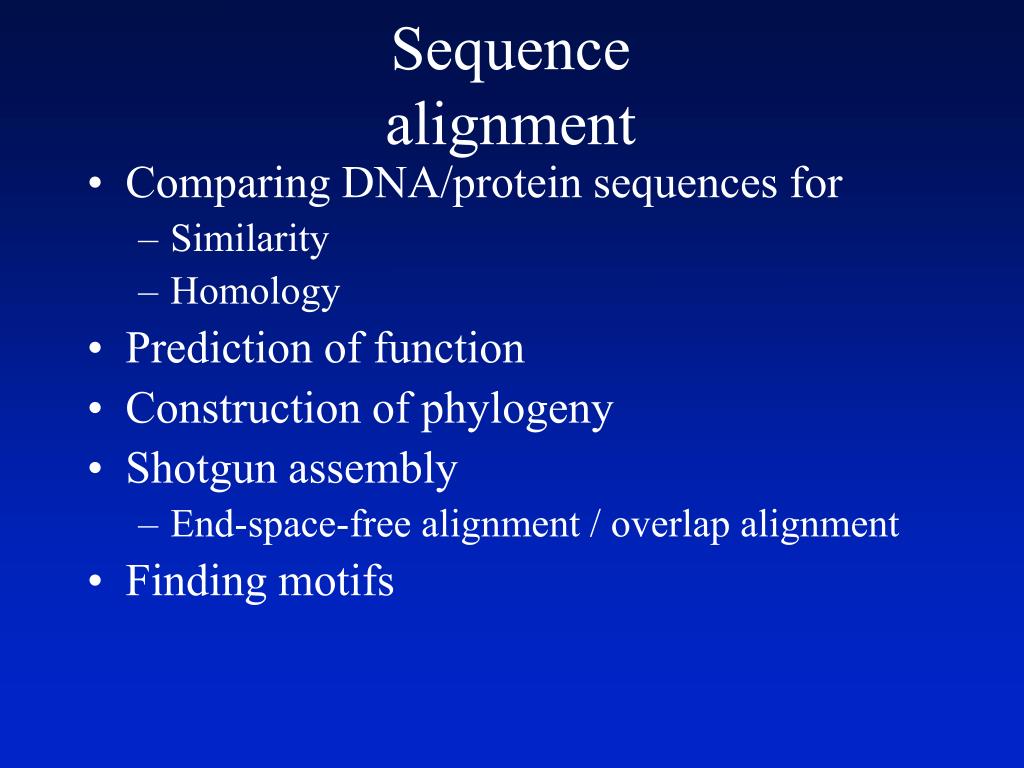 Sequence alignment

• Comparing DNA/protein sequences for
– Similarity
– Homology
• Prediction of function
• Construction of phylogeny
• Shotgun assembly
– End-space-free alignment / overlap alignment
• Finding motifs